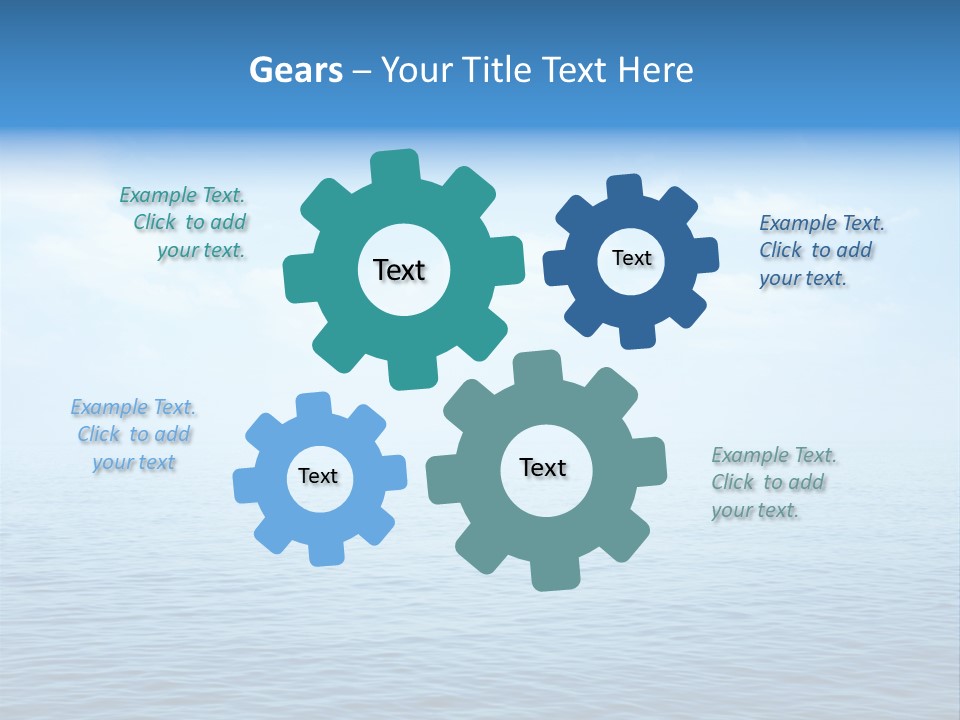 Gears – Your Title Text Here

Example Text. Click to add your text.

Text

Text

Example Text. Click to add your text.

Example Text. Click to add your text

Text

Text

Example Text. Click to add your text.